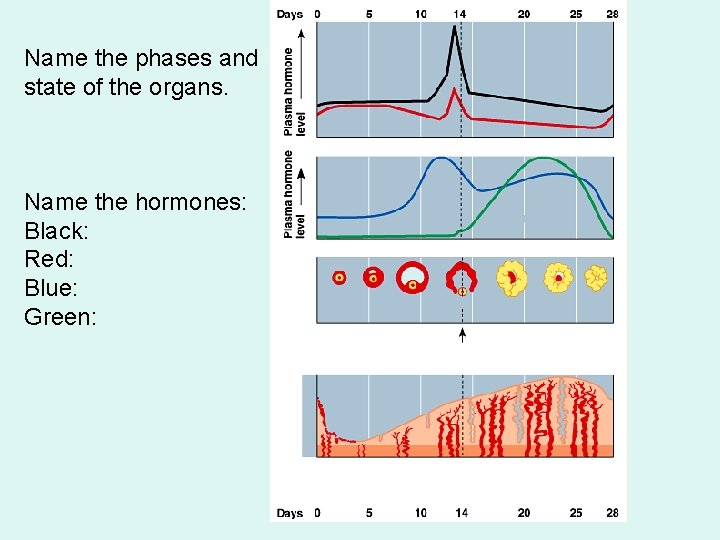 Name the phases and state of the organs.

Name the hormones:
Black:
Red:
Blue:
Green:

Days 0 5 10 14 20 25 28

Plasma hormone level

Plasma hormone level

Days 0 5 10 14 20 25 28